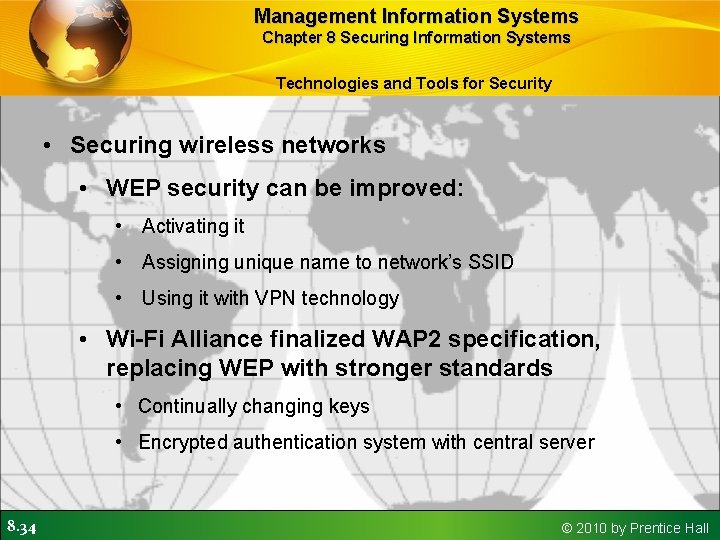 Management Information Systems
Chapter 8 Securing Information Systems

Technologies and Tools for Security

• Securing wireless networks
  • WEP security can be improved:
    • Activating it
    • Assigning unique name to network's SSID
    • Using it with VPN technology
  • Wi-Fi Alliance finalized WAP2 specification, replacing WEP with stronger standards
    • Continually changing keys
    • Encrypted authentication system with central server

8.34

© 2010 by Prentice Hall